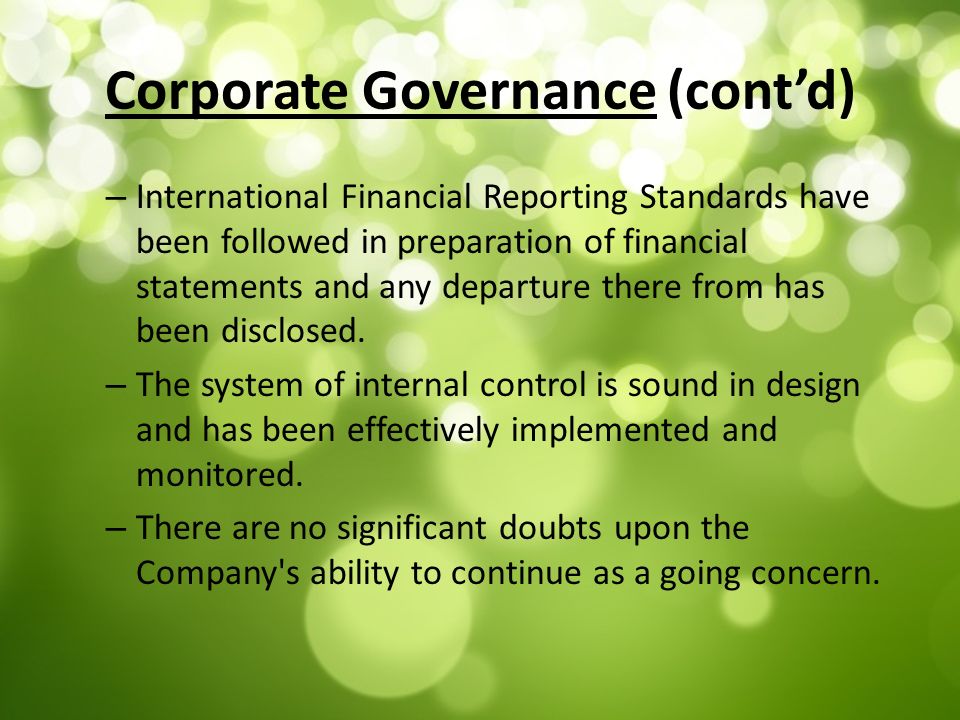 Corporate Governance (cont’d)

– International Financial Reporting Standards have been followed in preparation of financial statements and any departure there from has been disclosed.

– The system of internal control is sound in design and has been effectively implemented and monitored.

– There are no significant doubts upon the Company's ability to continue as a going concern.